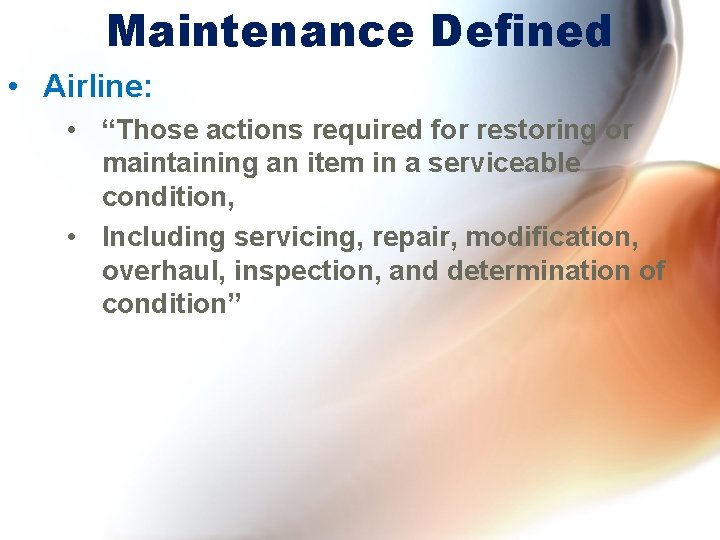 Maintenance Defined

• Airline:

• “Those actions required for restoring or maintaining an item in a serviceable condition,

• Including servicing, repair, modification, overhaul, inspection, and determination of condition”